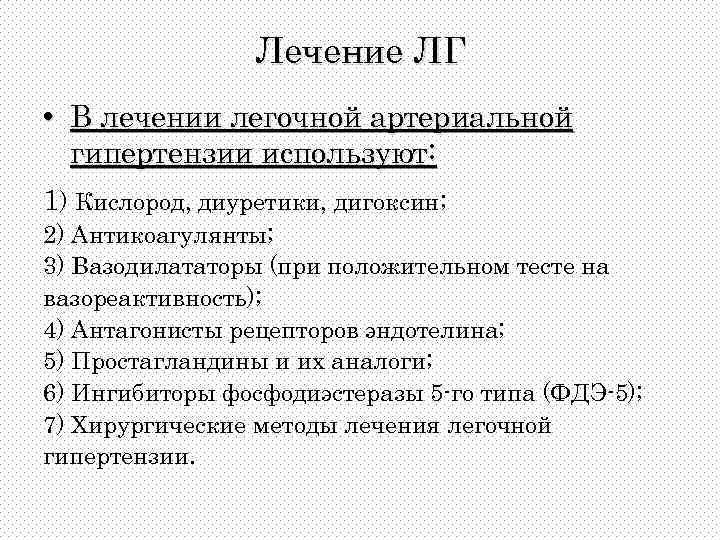 Лечение ЛГ

• В лечении легочной артериальной гипертензии используют:

1) Кислород, диуретики, дигоксин;
2) Антикоагулянты;
3) Вазодилататоры (при положительном тесте на вазореактивность);
4) Антагонисты рецепторов эндотелина;
5) Простагландины и их аналоги;
6) Ингибиторы фосфодиэстеразы 5-го типа (ФДЭ-5);
7) Хирургические методы лечения легочной гипертензии.